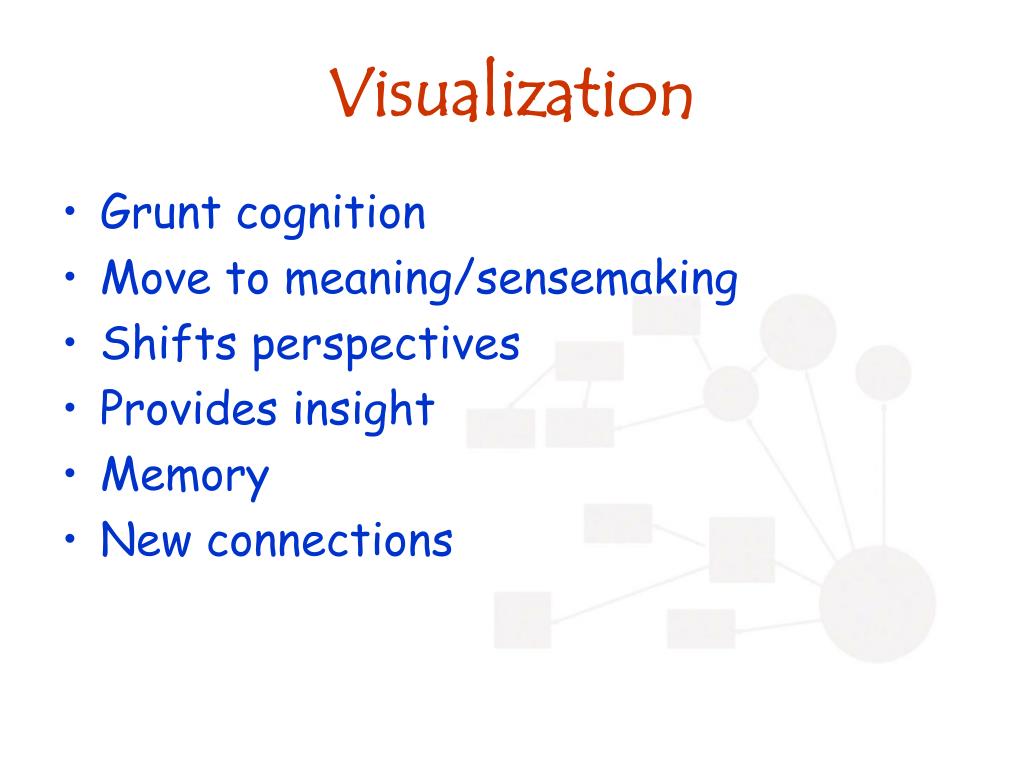 Visualization

• Grunt cognition
• Move to meaning/sensemaking
• Shifts perspectives
• Provides insight
• Memory
• New connections